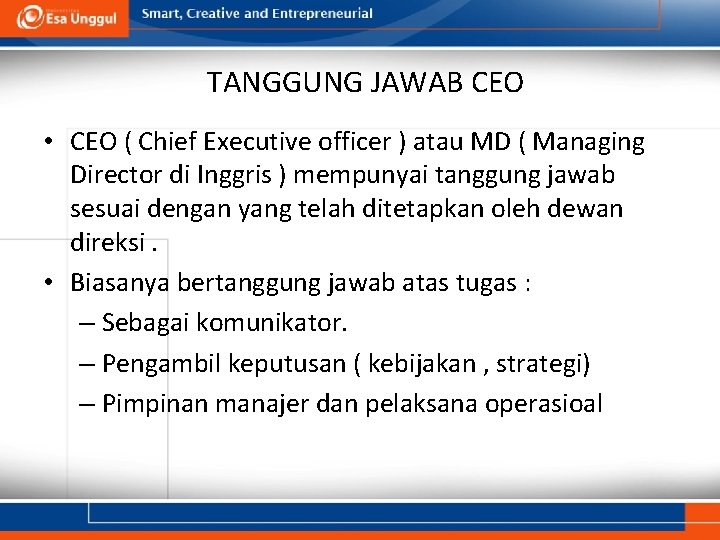 Esa Unggul

Smart, Creative and Entrepreneurial

TANGGUNG JAWAB CEO

• CEO ( Chief Executive officer ) atau MD ( Managing Director di Inggris ) mempunyai tanggung jawab sesuai dengan yang telah ditetapkan oleh dewan direksi .

• Biasanya bertanggung jawab atas tugas :

– Sebagai komunikator.

– Pengambil keputusan ( kebijakan , strategi)

– Pimpinan manajer dan pelaksana operasioal